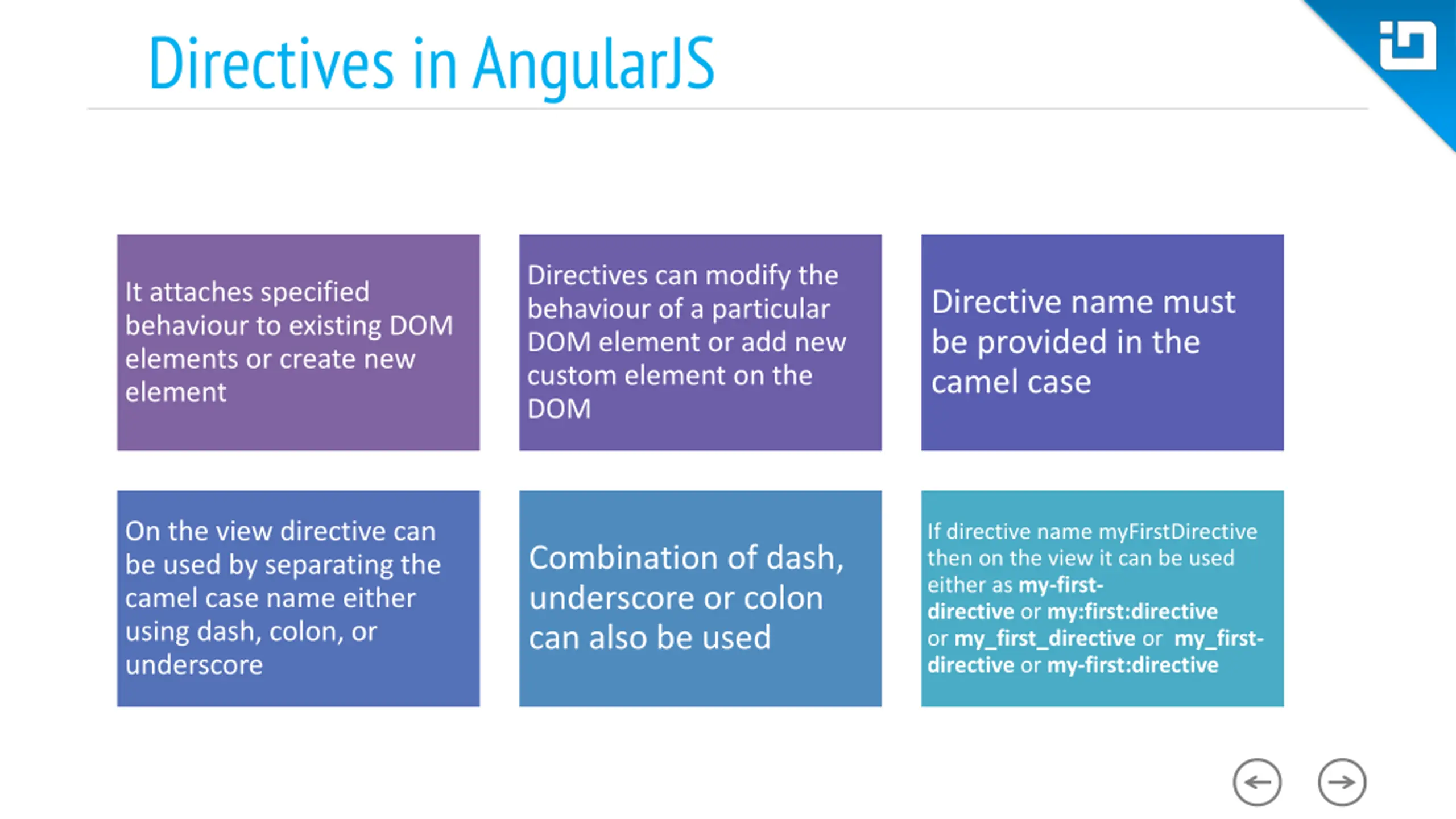 Directives in AngularJS

It attaches specified behaviour to existing DOM elements or create new element

Directives can modify the behaviour of a particular DOM element or add new custom element on the DOM

Directive name must be provided in the camel case

On the view directive can be used by separating the camel case name either using dash, colon, or underscore

Combination of dash, underscore or colon can also be used

If directive name myFirstDirective then on the view it can be used either as my-first-directive or my:first:directive or my_first_directive or my_first-directive or my-first:directive